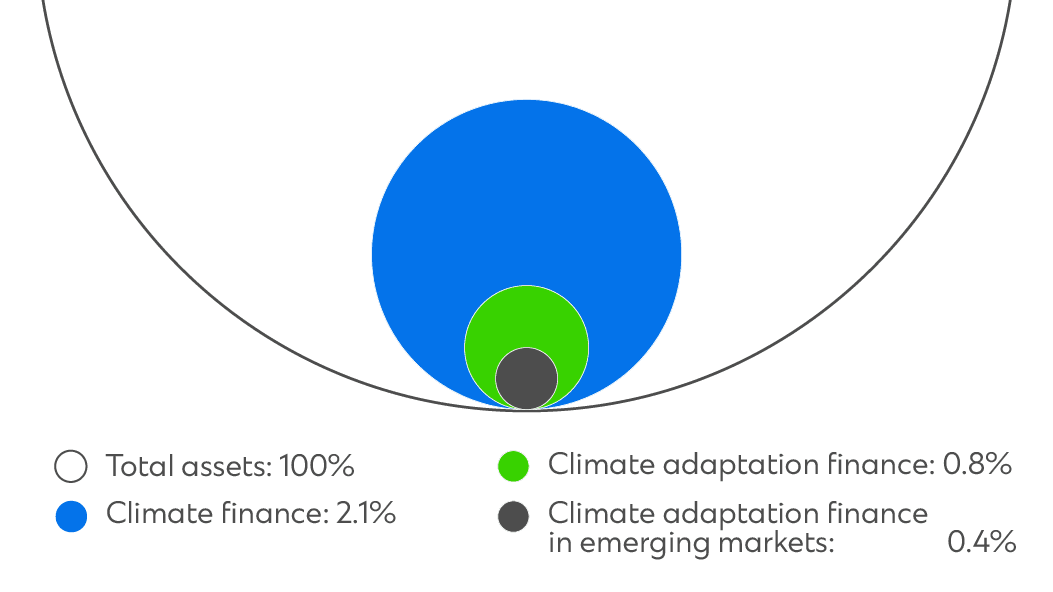 Total assets: 100%
Climate finance: 2.1%
Climate adaptation finance: 0.8%
Climate adaptation finance in emerging markets: 0.4%